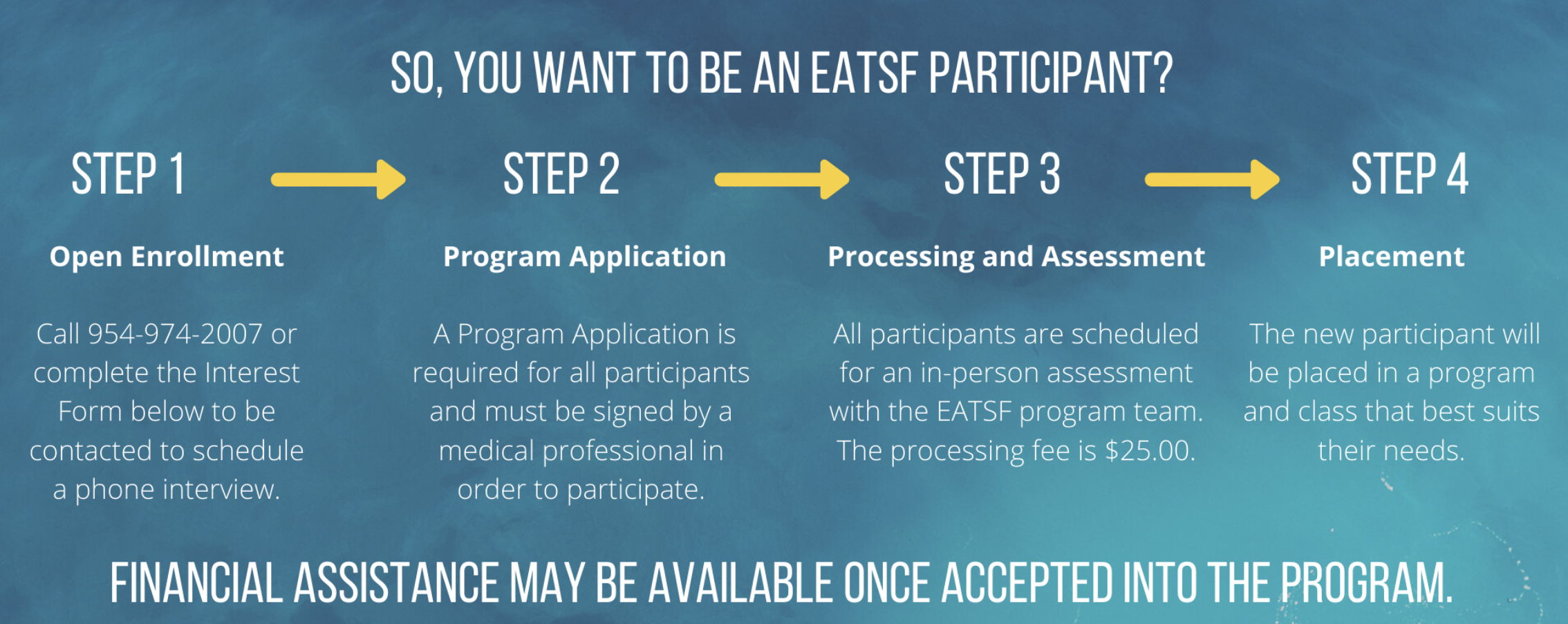 SO, YOU WANT TO BE AN EATSF PARTICIPANT?

STEP 1

Open Enrollment

Call 954-974-2007 or complete the Interest Form below to be contacted to schedule a phone interview.

STEP 2

Program Application

A Program Application is required for all participants and must be signed by a medical professional in order to participate.

STEP 3

Processing and Assessment

All participants are scheduled for an in-person assessment with the EATSF program team. The processing fee is $25.00.

STEP 4

Placement

The new participant will be placed in a program and class that best suits their needs.

FINANCIAL ASSISTANCE MAY BE AVAILABLE ONCE ACCEPTED INTO THE PROGRAM.